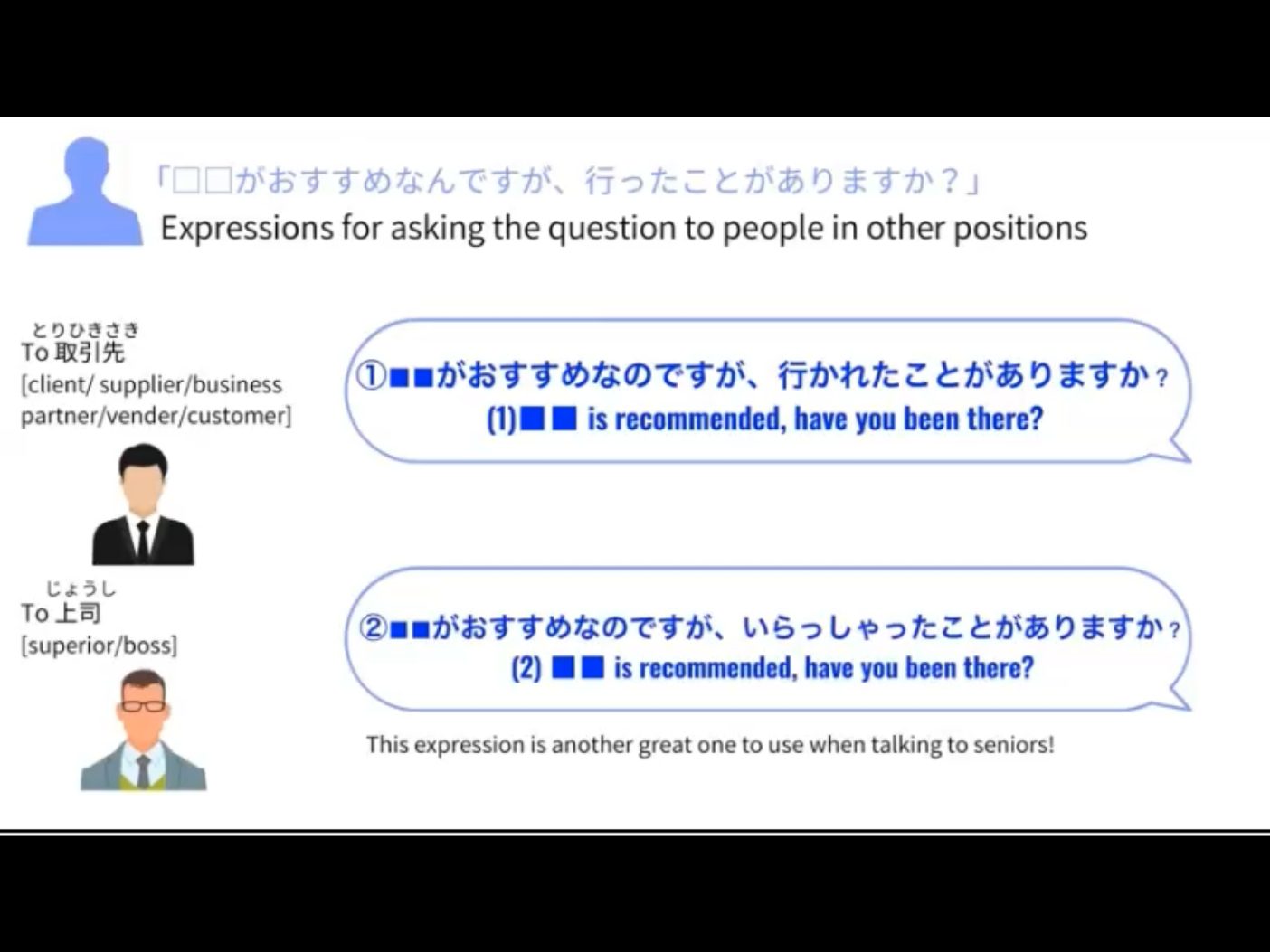 「□□がおすすめなんですが、行ったことがありますか？」
Expressions for asking the question to people in other positions

とりひきさき
To 取引先
[client/ supplier/business partner/vender/customer]

①■■がおすすめなのですが、行かれたことがありますか？
(1)■■ is recommended, have you been there?

じょうし
To 上司
[superior/boss]

②■■がおすすめなのですが、いらっしゃったことがありますか？
(2) ■■ is recommended, have you been there?

This expression is another great one to use when talking to seniors!